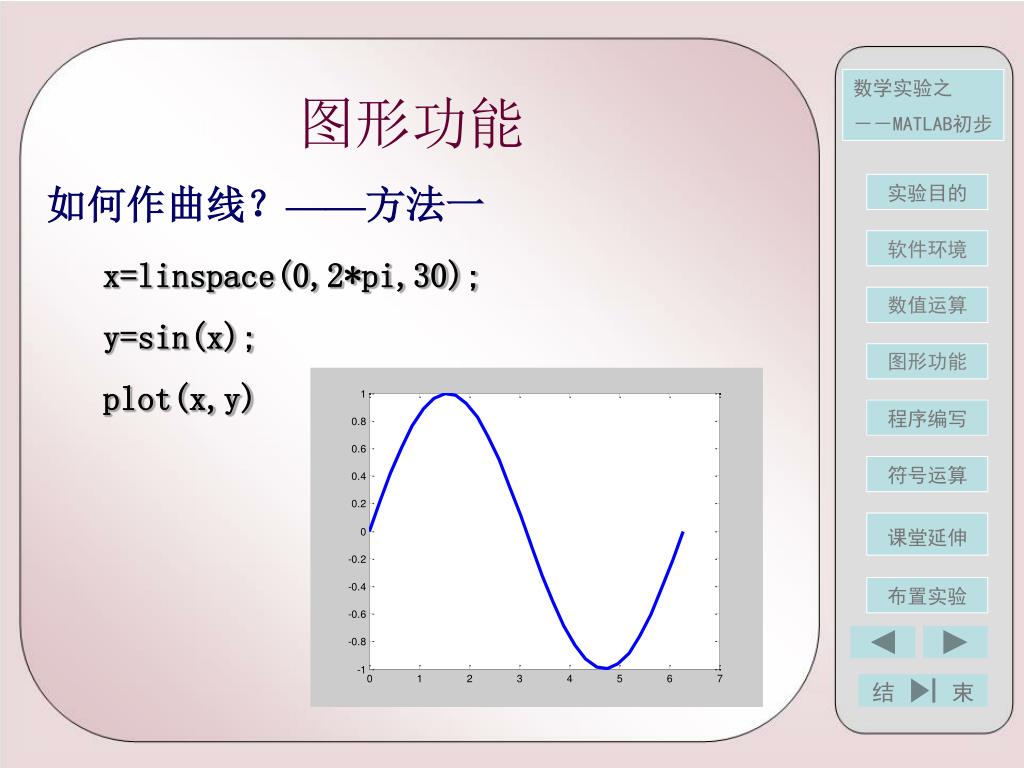 图形功能

如何作曲线？——方法一

x=linspace(0,2*pi,30);

y=sin(x);

plot(x,y)

1
0.8
0.6
0.4
0.2
0
-0.2
-0.4
-0.6
-0.8
-1
0 1 2 3 4 5 6 7

数学实验之
——MATLAB初步

实验目的
软件环境
数值运算
图形功能
程序编写
符号运算
课堂延伸
布置实验

结 束